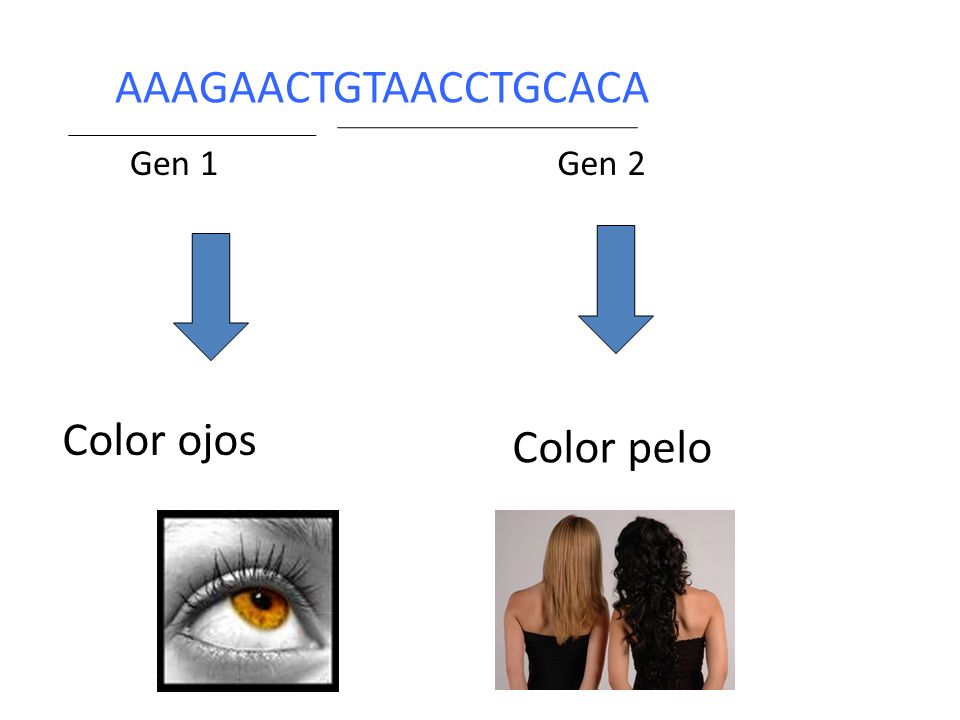 AAAGAACTGTAACCTGCACA

Gen 1

Gen 2

Color ojos

Color pelo